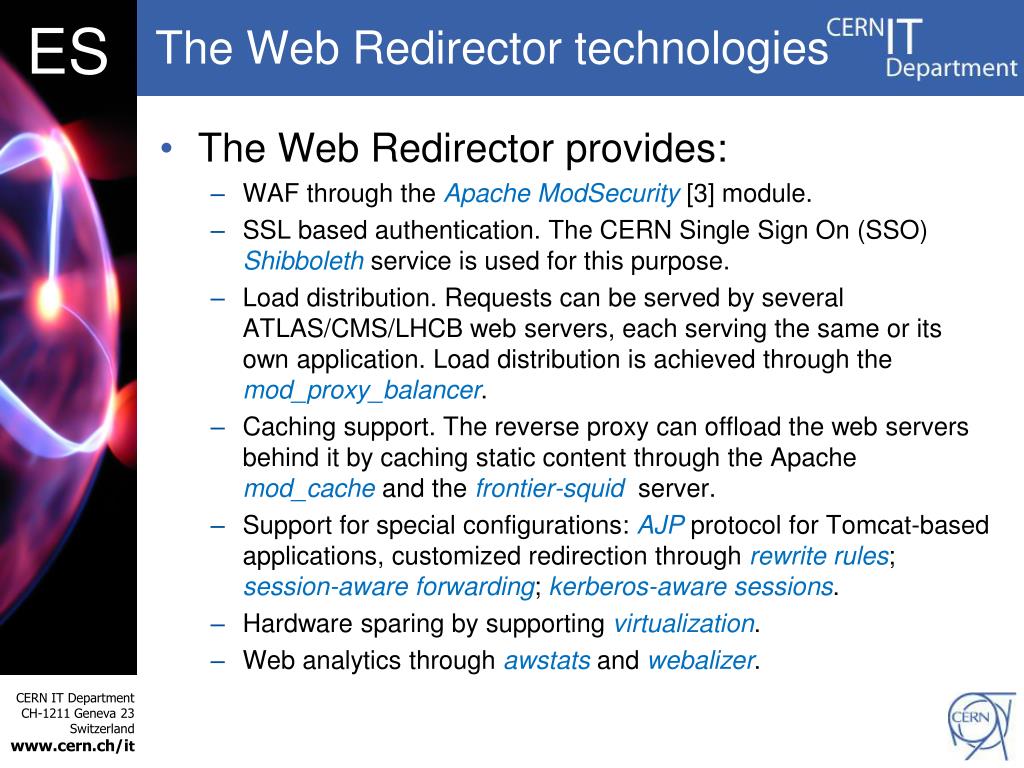 ES

The Web Redirector technologies

CERN IT Department

• The Web Redirector provides:
– WAF through the Apache ModSecurity [3] module.
– SSL based authentication. The CERN Single Sign On (SSO) Shibboleth service is used for this purpose.
– Load distribution. Requests can be served by several ATLAS/CMS/LHCB web servers, each serving the same or its own application. Load distribution is achieved through the mod_proxy_balancer.
– Caching support. The reverse proxy can offload the web servers behind it by caching static content through the Apache mod_cache and the frontier-squid server.
– Support for special configurations: AJP protocol for Tomcat-based applications, customized redirection through rewrite rules; session-aware forwarding; kerberos-aware sessions.
– Hardware sparing by supporting virtualization.
– Web analytics through awstats and webalizer.

CERN IT Department
CH-1211 Geneva 23
Switzerland
www.cern.ch/it

CERN